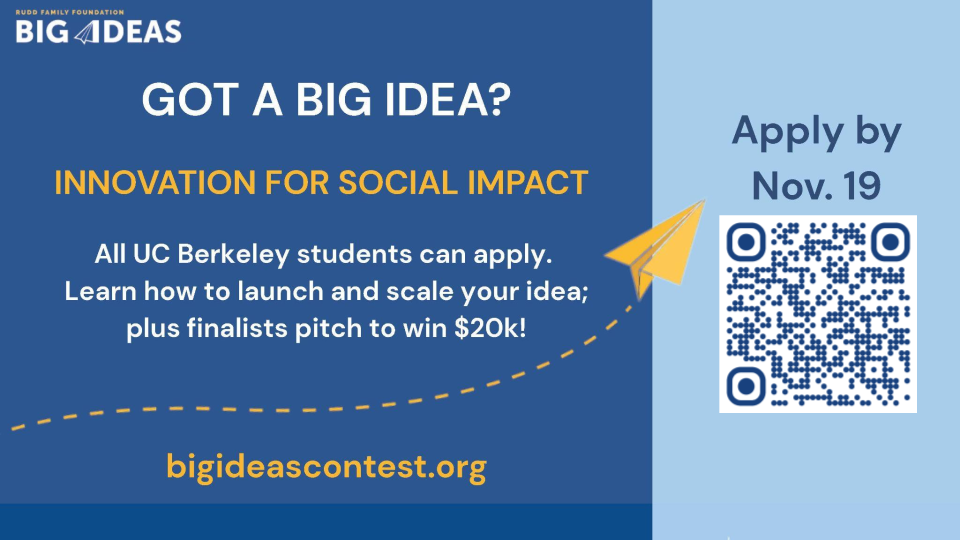 RUDD FAMILY FOUNDATION
BIG IDEAS

GOT A BIG IDEA?

INNOVATION FOR SOCIAL IMPACT

All UC Berkeley students can apply. Learn how to launch and scale your idea; plus finalists pitch to win $20k!

bigideascontest.org

Apply by Nov. 19